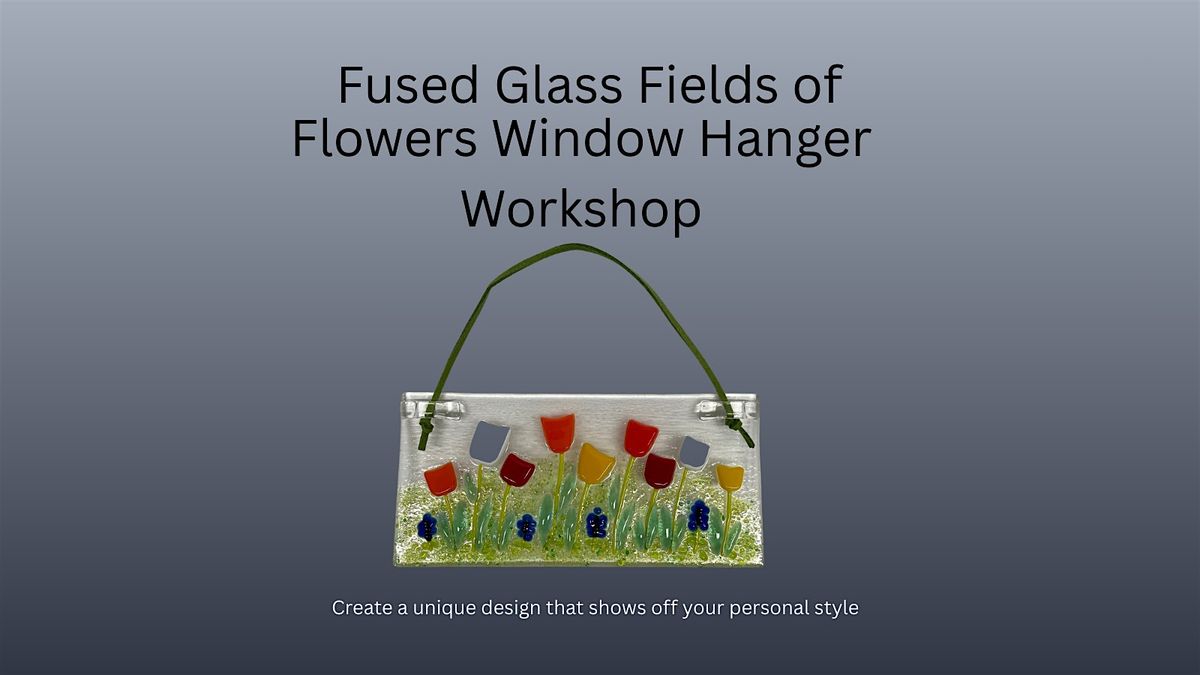 Fused Glass Fields of Flowers Window Hanger Workshop

Create a unique design that shows off your personal style